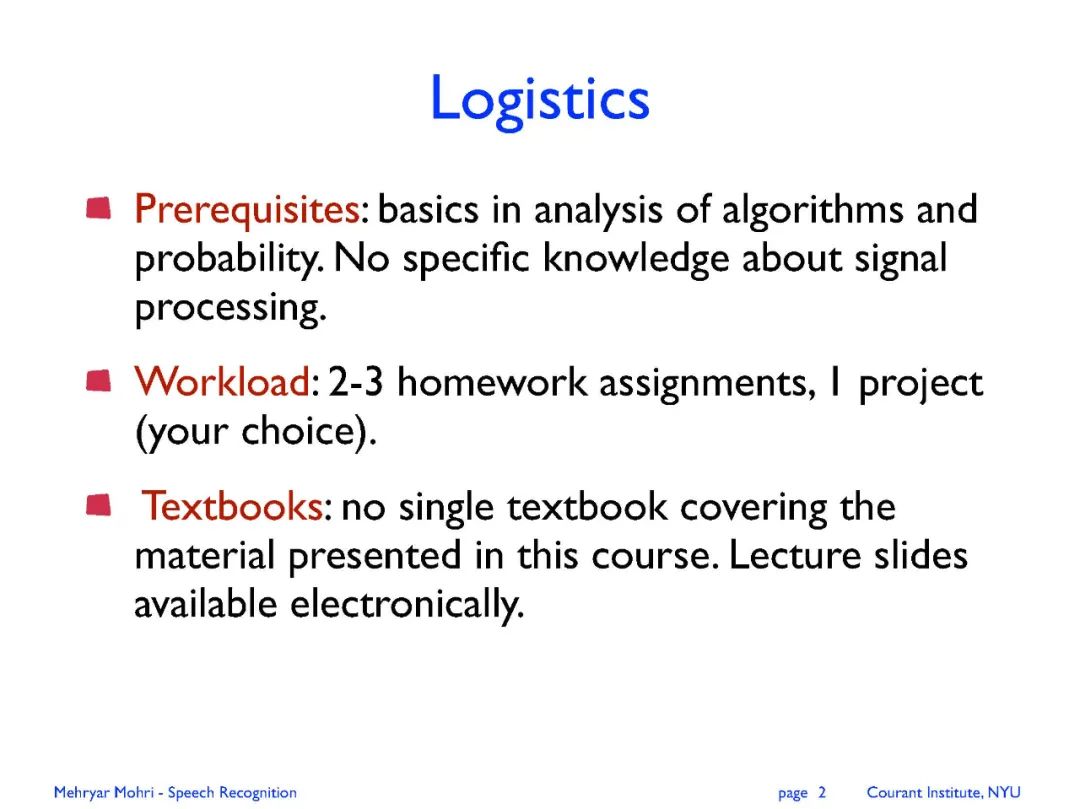 Logistics

Prerequisites: basics in analysis of algorithms and probability. No specific knowledge about signal processing.

Workload: 2-3 homework assignments, 1 project (your choice).

Textbooks: no single textbook covering the material presented in this course. Lecture slides available electronically.

Mehryar Mohri - Speech Recognition page 2 Courant Institute, NYU